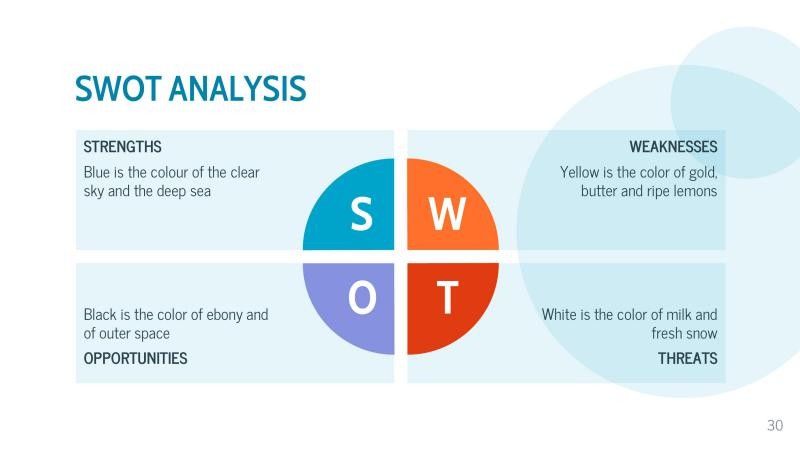 SWOT ANALYSIS

STRENGTHS

Blue is the colour of the clear sky and the deep sea

WEAKNESSES

Yellow is the color of gold, butter and ripe lemons

S

W

O

T

Black is the color of ebony and of outer space

OPPORTUNITIES

White is the color of milk and fresh snow

THREATS

30